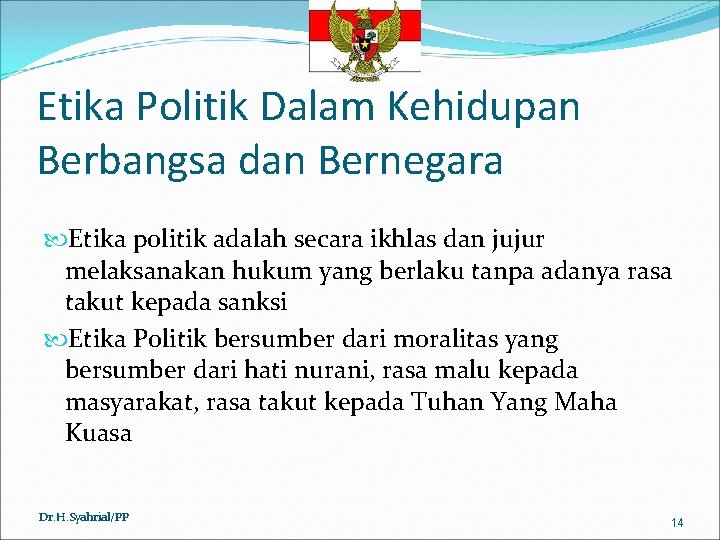 Etika Politik Dalam Kehidupan Berbangsa dan Bernegara

Etika politik adalah secara ikhlas dan jujur melaksanakan hukum yang berlaku tanpa adanya rasa takut kepada sanksi

Etika Politik bersumber dari moralitas yang bersumber dari hati nurani, rasa malu kepada masyarakat, rasa takut kepada Tuhan Yang Maha Kuasa

Dr.H.Syahrial/PP

14